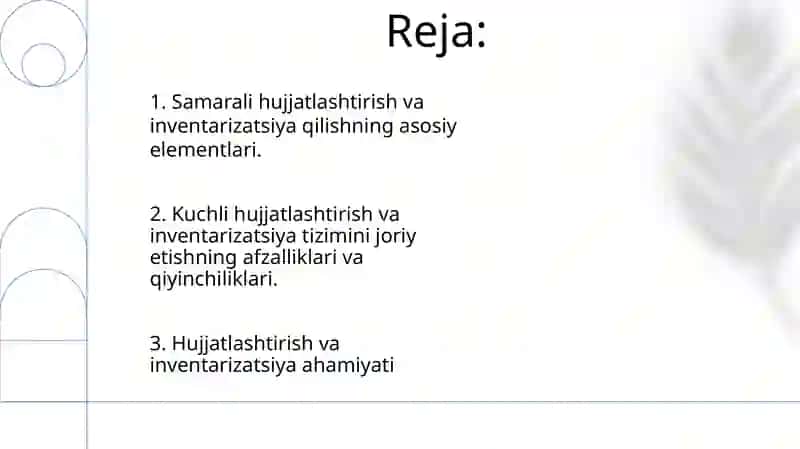 Reja:

1. Samarali hujjatlashtirish va inventarizatsiya qilishning asosiy elementlari.

2. Kuchli hujjatlashtirish va inventarizatsiya tizimini joriy etishning afzalliklari va qiyinchiliklari.

3. Hujjatlashtirish va inventarizatsiya ahamiyati